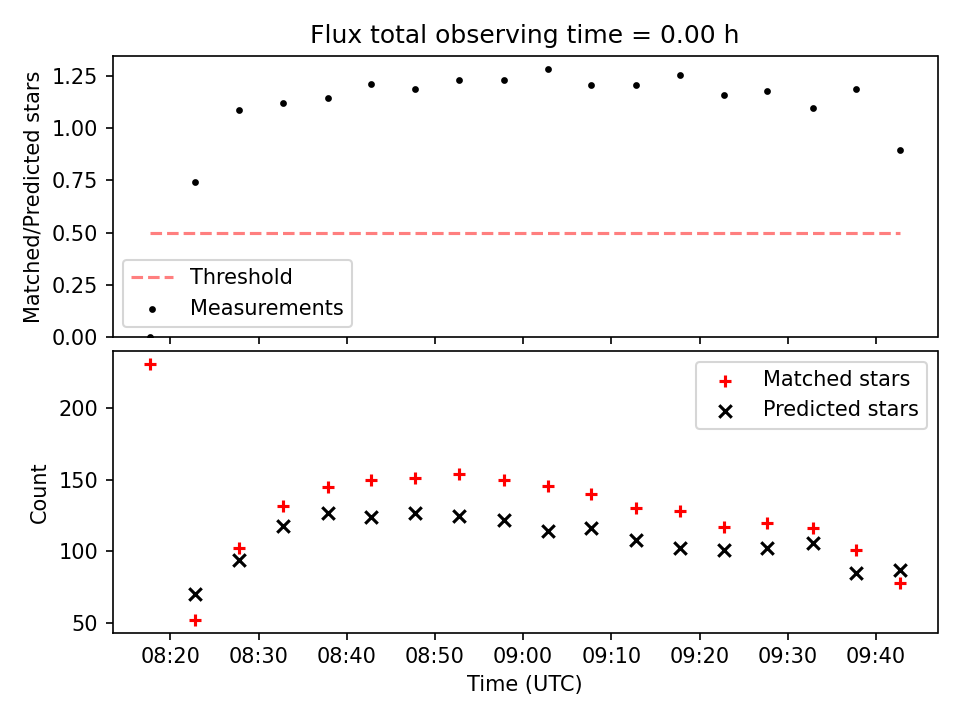 Flux total observing time = 0.00 h

Matched/Predicted stars

1.25
1.00
0.75
0.50
0.25
0.00

Threshold
Measurements

Count

200
150
100
50

Matched stars
Predicted stars

08:20 08:30 08:40 08:50 09:00 09:10 09:20 09:30 09:40

Time (UTC)